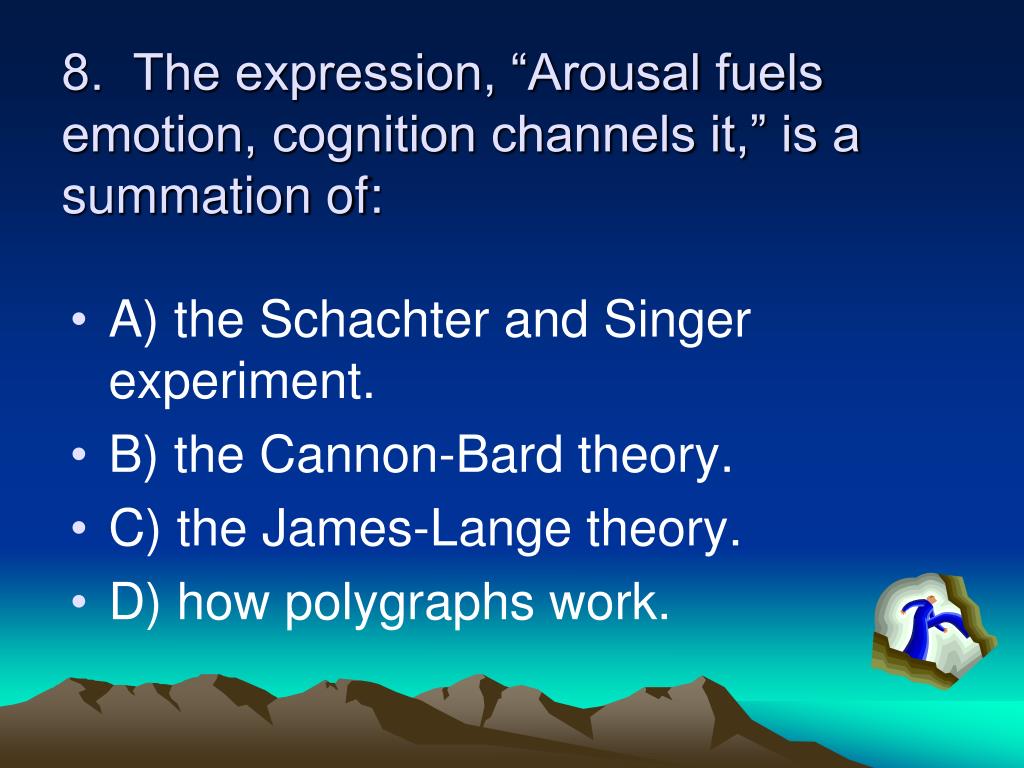 8. The expression, “Arousal fuels emotion, cognition channels it,” is a summation of:

• A) the Schachter and Singer experiment.
• B) the Cannon-Bard theory.
• C) the James-Lange theory.
• D) how polygraphs work.